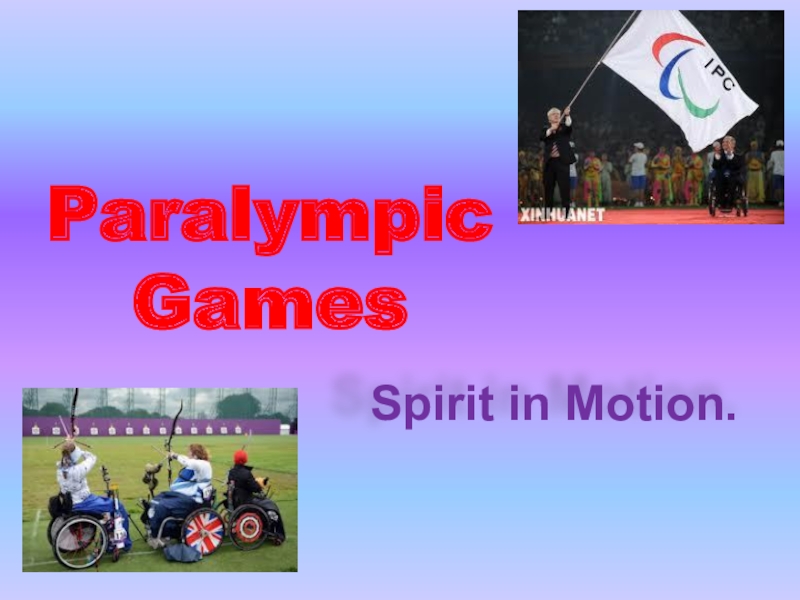 IPC

XINHUANET

Paralympic Games

Spirit in Motion.